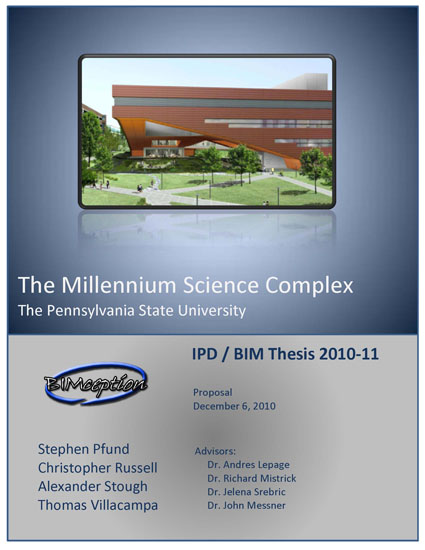 The Millennium Science Complex
The Pennsylvania State University

IPD / BIM Thesis 2010-11

BIMception

Proposal
December 6, 2010

Stephen Pfund
Christopher Russell
Alexander Stough
Thomas Villacampa

Advisors:
Dr. Andres Lepage
Dr. Richard Mistrick
Dr. Jelena Srebric
Dr. John Messner